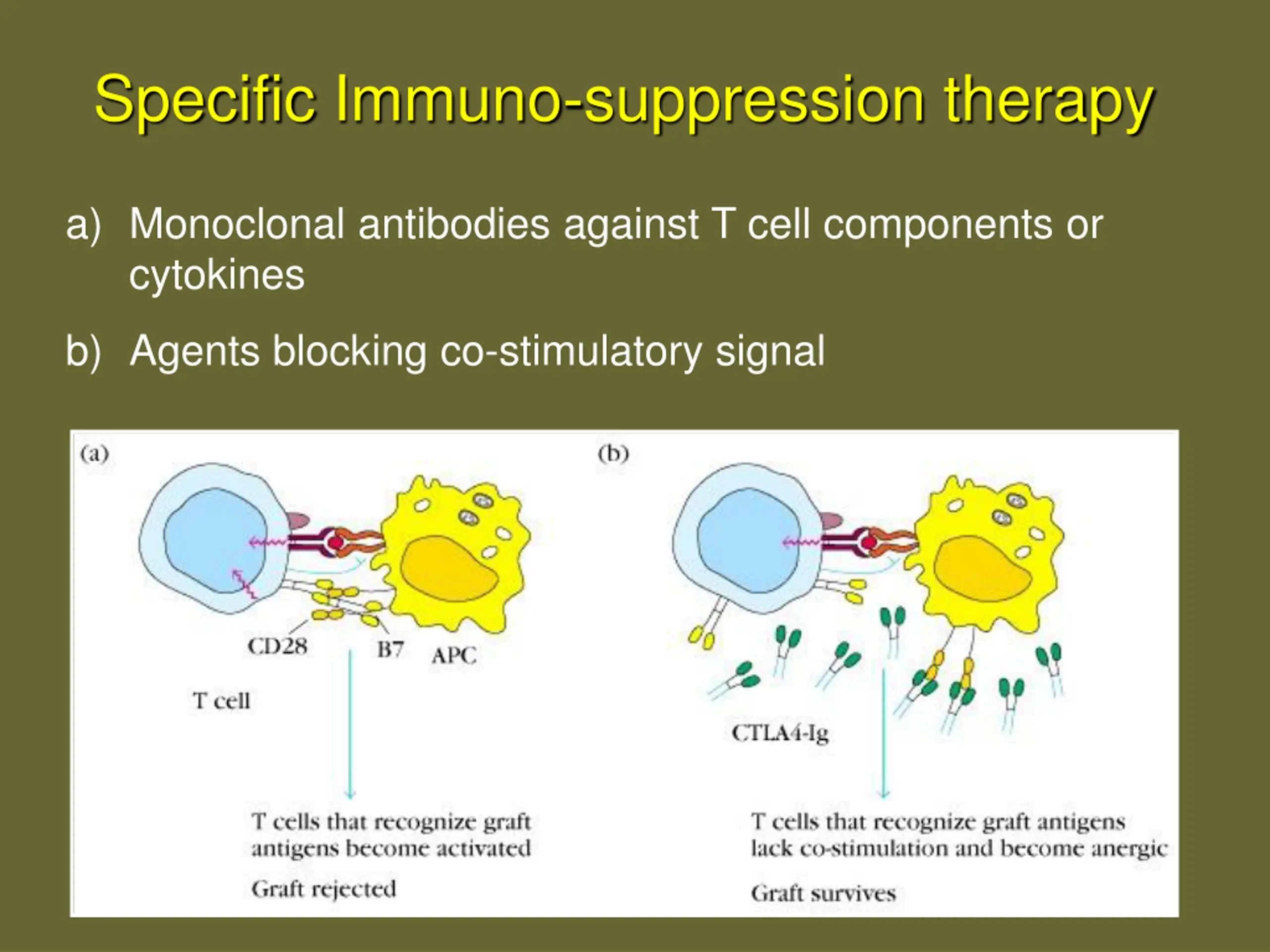 Specific Immuno-suppression therapy

a) Monoclonal antibodies against T cell components or cytokines

b) Agents blocking co-stimulatory signal

(a)

CD28

B7

APC

T cell

T cells that recognize graft antigens become activated

Graft rejected

(b)

CTLA4-Ig

T cells that recognize graft antigens lack co-stimulation and become anergic

Graft survives